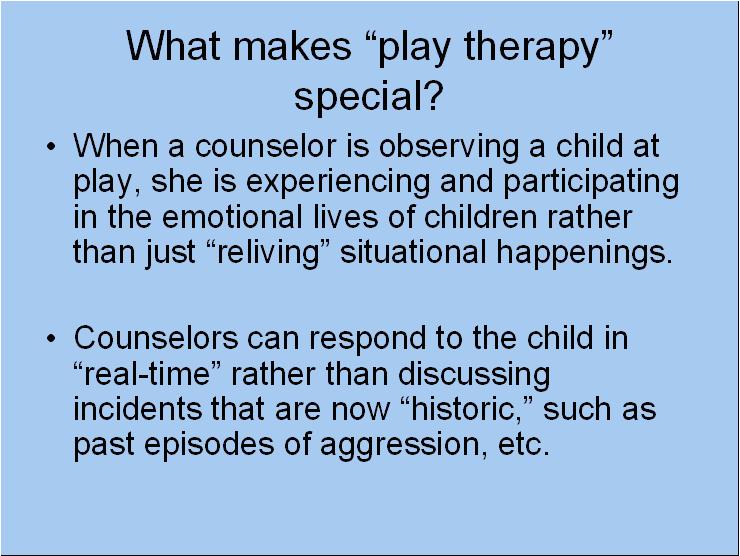 What makes “play therapy” special?

• When a counselor is observing a child at play, she is experiencing and participating in the emotional lives of children rather than just “reliving” situational happenings.

• Counselors can respond to the child in “real-time” rather than discussing incidents that are now “historic,” such as past episodes of aggression, etc.